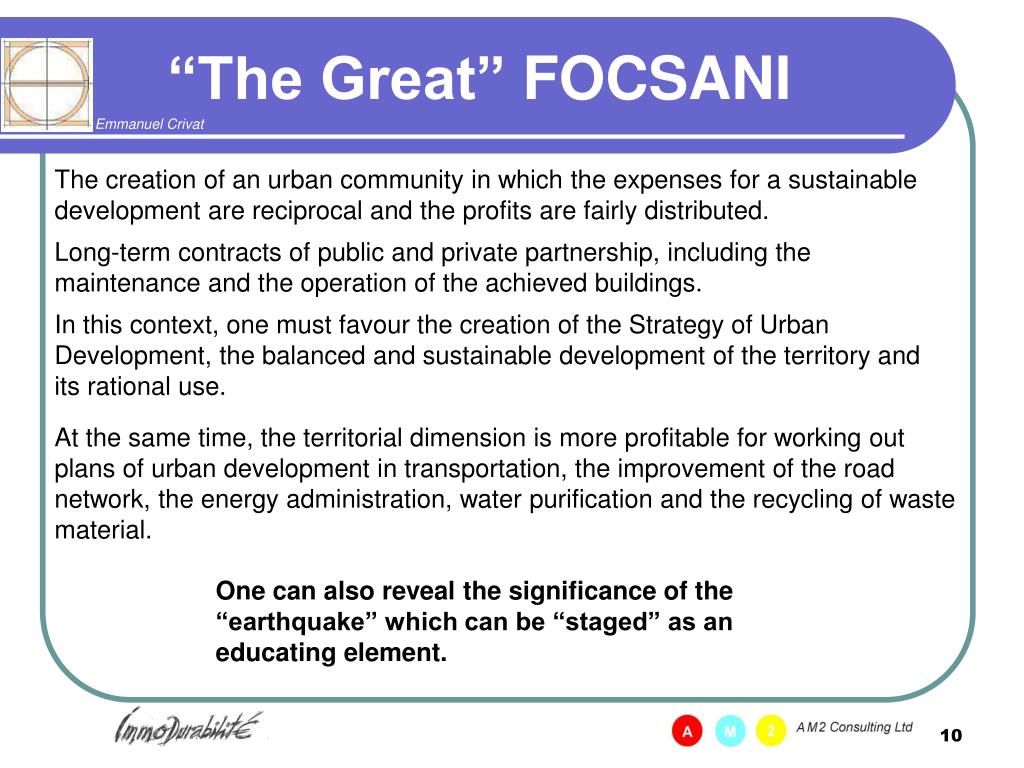 “The Great” FOCSANI

Emmanuel Crivat

The creation of an urban community in which the expenses for a sustainable development are reciprocal and the profits are fairly distributed.

Long-term contracts of public and private partnership, including the maintenance and the operation of the achieved buildings.

In this context, one must favour the creation of the Strategy of Urban Development, the balanced and sustainable development of the territory and its rational use.

At the same time, the territorial dimension is more profitable for working out plans of urban development in transportation, the improvement of the road network, the energy administration, water purification and the recycling of waste material.

One can also reveal the significance of the “earthquake” which can be “staged” as an educating element.

ImmoDurabilité

A M 2 A M2 Consulting Ltd

10